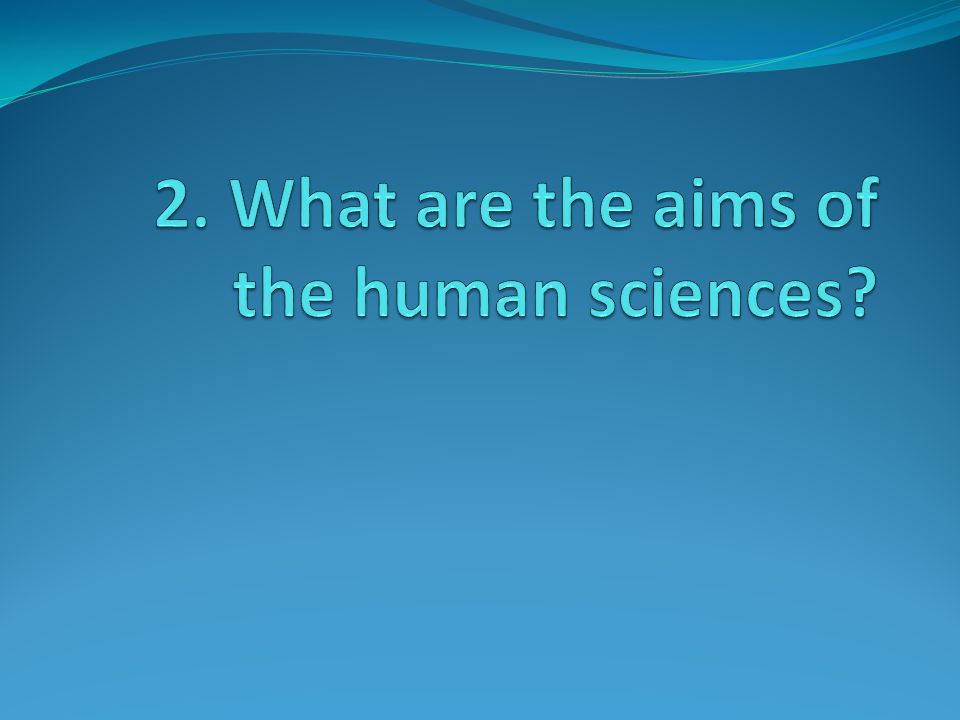 2. What are the aims of the human sciences?